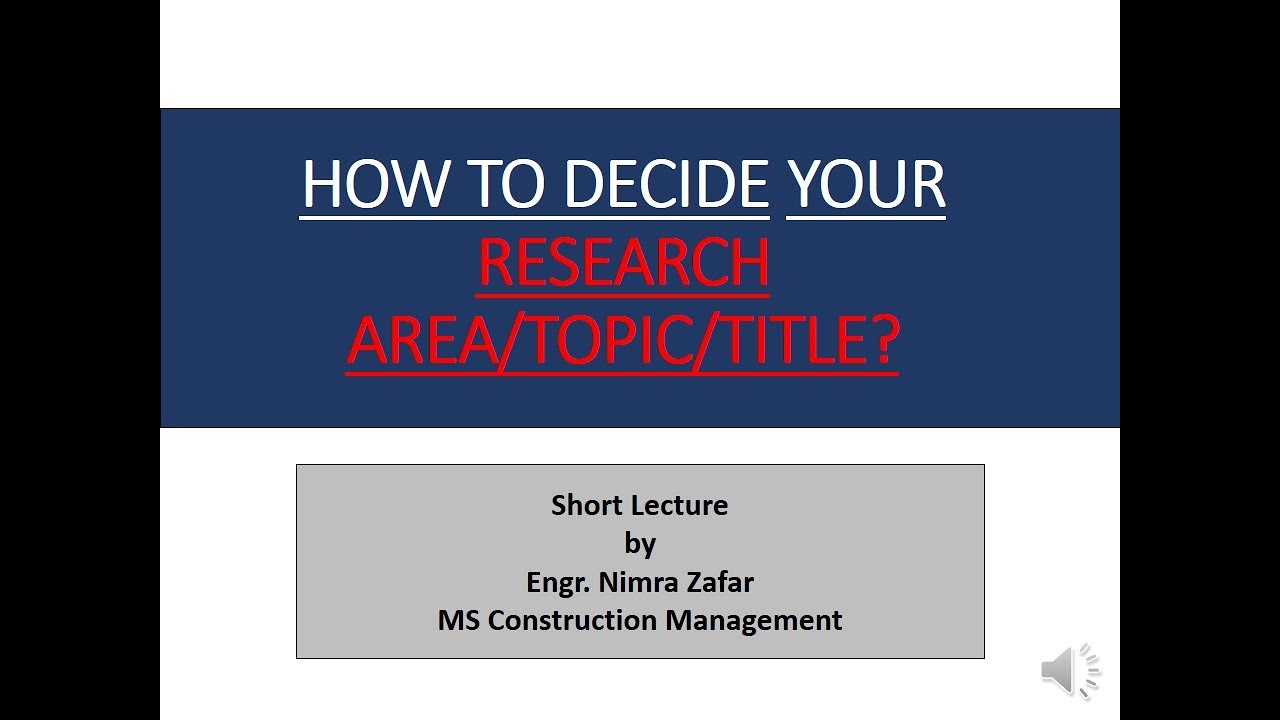 HOW TO DECIDE YOUR RESEARCH AREA/TOPIC/TITLE?

Short Lecture
by
Engr. Nimra Zafar
MS Construction Management